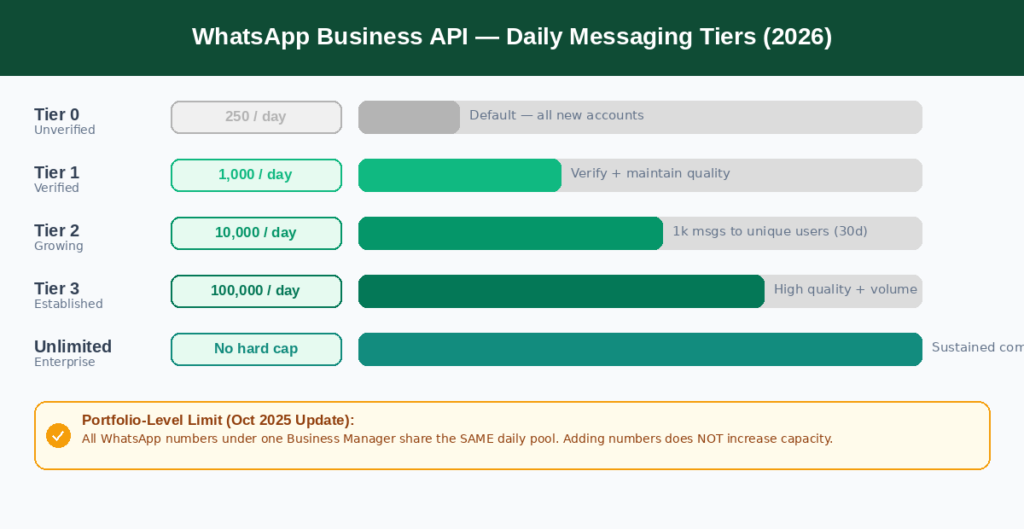 WhatsApp Business API — Daily Messaging Tiers (2026)

Tier 0
Unverified
250 / day
Default — all new accounts

Tier 1
Verified
1,000 / day
Verify + maintain quality

Tier 2
Growing
10,000 / day
1k msgs to unique users (30d)

Tier 3
Established
100,000 / day
High quality + volume

Unlimited
Enterprise
No hard cap
Sustained com

Portfolio-Level Limit (Oct 2025 Update):
All WhatsApp numbers under one Business Manager share the SAME daily pool. Adding numbers does NOT increase capacity.